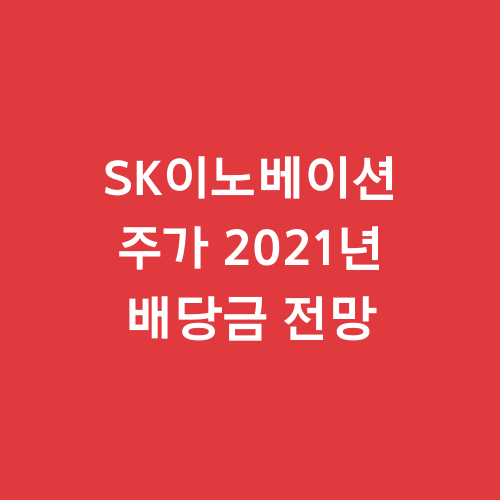 SK이노베이션
주가 2021년
배당금 전망